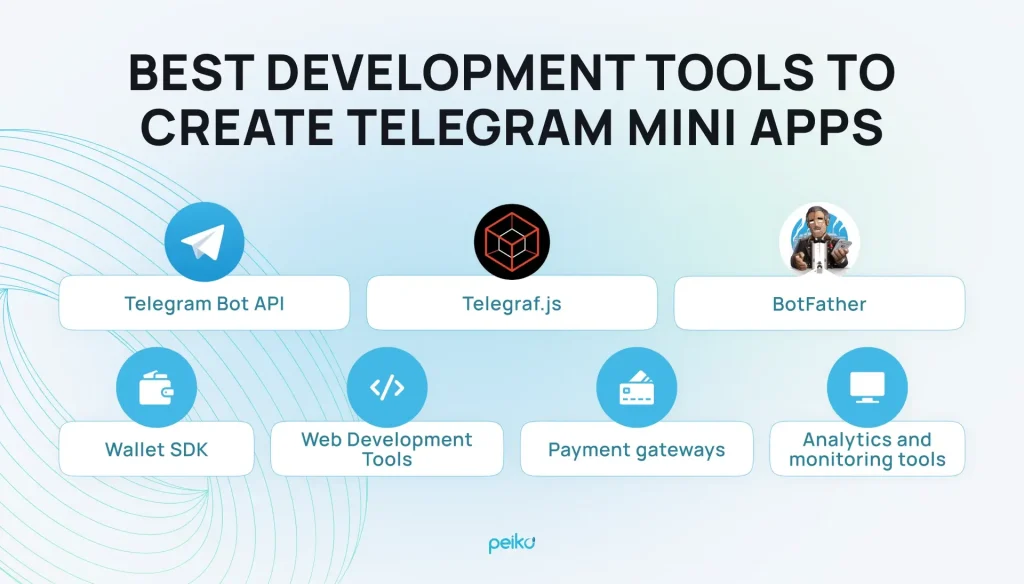 BEST DEVELOPMENT TOOLS TO CREATE TELEGRAM MINI APPS

Telegram Bot API

Telegraf.js

BotFather

Wallet SDK

Web Development Tools

Payment gateways

Analytics and monitoring tools

peiko